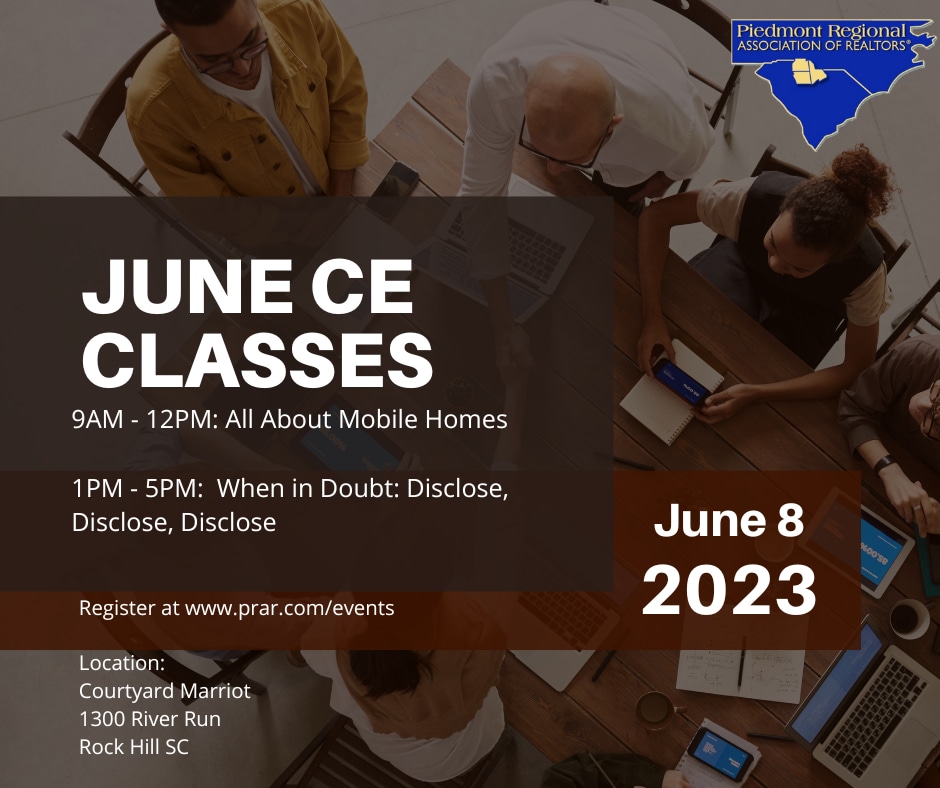 Piedmont Regional
ASSOCIATION OF REALTORS®

JUNE CE CLASSES

9AM - 12PM: All About Mobile Homes

1PM - 5PM: When in Doubt: Disclose, Disclose, Disclose

June 8
2023

Register at www.prar.com/events

Location:
Courtyard Marriot
1300 River Run
Rock Hill SC